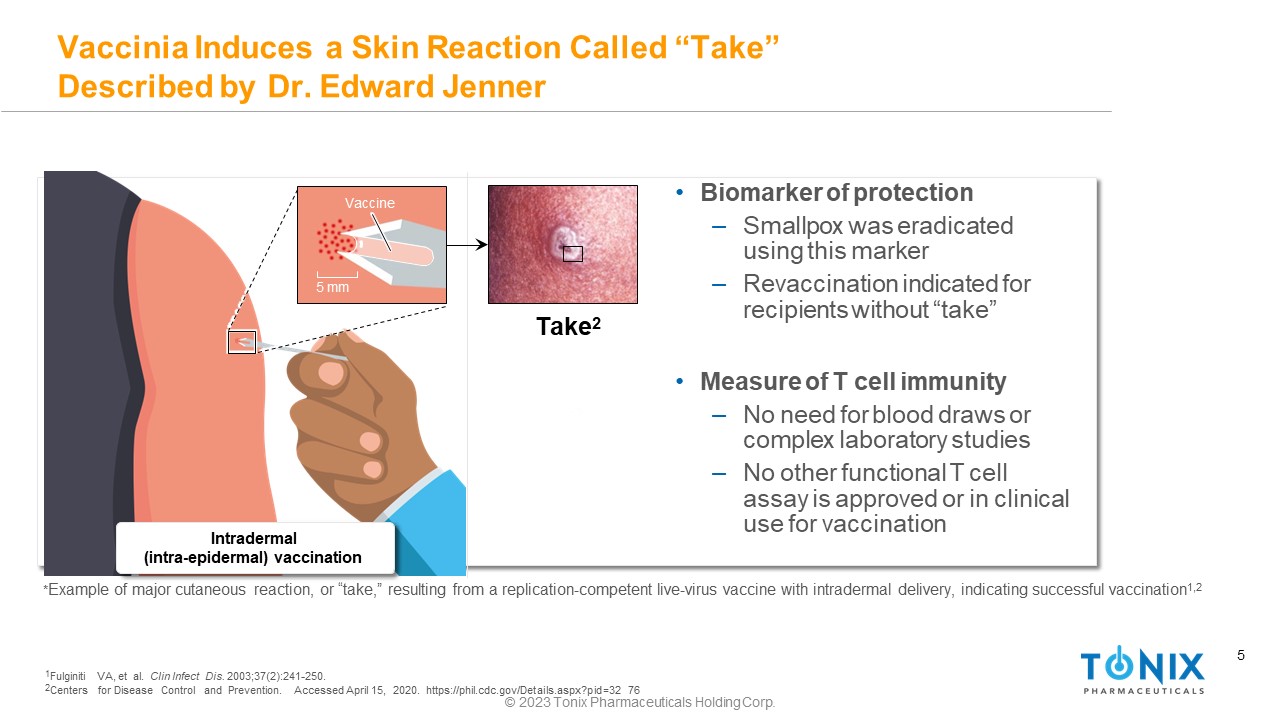 Vaccinia Induces a Skin Reaction Called “Take” Described by Dr. Edward Jenner

Vaccine

5 mm

Intradermal (intra-epidermal) vaccination

Take$^2$

• Biomarker of protection
– Smallpox was eradicated using this marker
– Revaccination indicated for recipients without “take”

• Measure of T cell immunity
– No need for blood draws or complex laboratory studies
– No other functional T cell assay is approved or in clinical use for vaccination

*Example of major cutaneous reaction, or “take,” resulting from a replication-competent live-virus vaccine with intradermal delivery, indicating successful vaccination$^{1,2}$

$^1$Fulginiti VA, et al. Clin Infect Dis. 2003;37(2):241-250.
$^2$Centers for Disease Control and Prevention. Accessed April 15, 2020. https://phil.cdc.gov/Details.aspx?pid=32 76

© 2023 Tonix Pharmaceuticals Holding Corp.

TONIX PHARMACEUTICALS

5